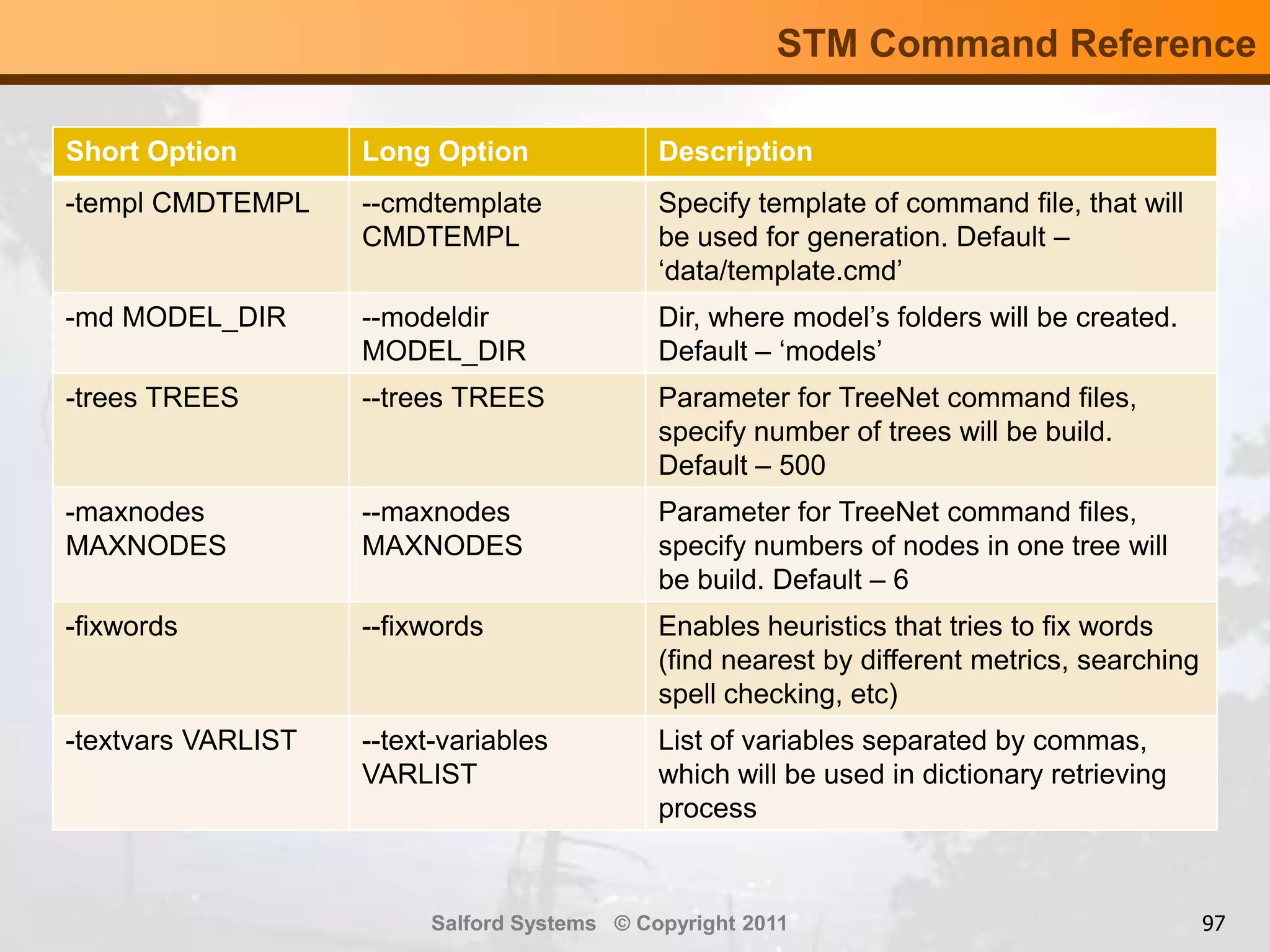 STM Command Reference

| Short Option | Long Option | Description |
|---|---|---|
| -templ CMDTEMPL | --cmdtemplate CMDTEMPL | Specify template of command file, that will be used for generation. Default – ‘data/template.cmd’ |
| -md MODEL_DIR | --modeldir MODEL_DIR | Dir, where model’s folders will be created. Default – ‘models’ |
| -trees TREES | --trees TREES | Parameter for TreeNet command files, specify number of trees will be build. Default – 500 |
| -maxnodes MAXNODES | --maxnodes MAXNODES | Parameter for TreeNet command files, specify numbers of nodes in one tree will be build. Default – 6 |
| -fixwords | --fixwords | Enables heuristics that tries to fix words (find nearest by different metrics, searching spell checking, etc) |
| -textvars VARLIST | --text-variables VARLIST | List of variables separated by commas, which will be used in dictionary retrieving process |

Salford Systems © Copyright 2011

97